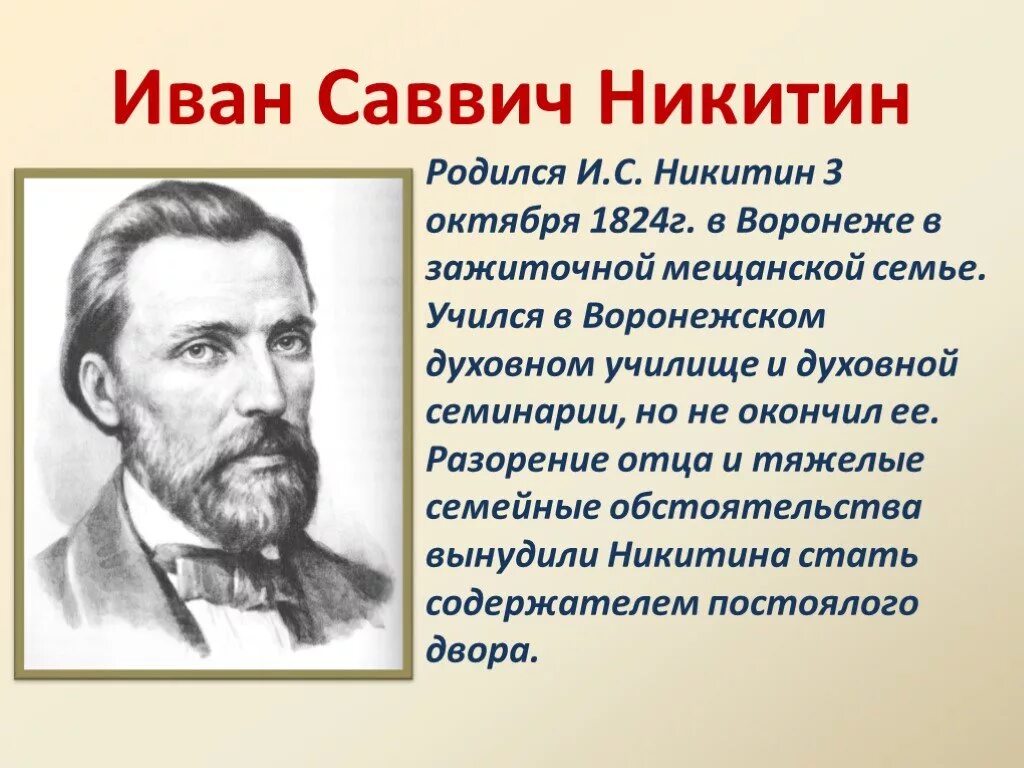 Иван Саввич Никитин

Родился И.С. Никитин 3 октября 1824г. в Воронеже в зажиточной мещанской семье. Учился в Воронежском духовном училище и духовной семинарии, но не окончил ее. Разорение отца и тяжелые семейные обстоятельства вынудили Никитина стать содержателем постоялого двора.